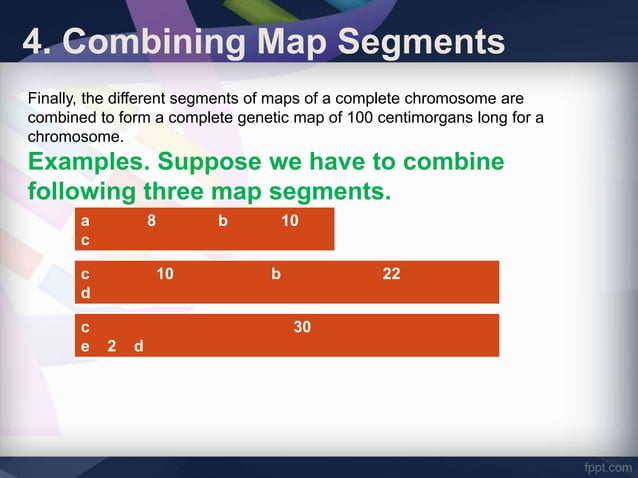 4. Combining Map Segments

Finally, the different segments of maps of a complete chromosome are combined to form a complete genetic map of 100 centimorgans long for a chromosome.

Examples. Suppose we have to combine following three map segments.

a 8 b 10
c

c 10 b 22
d

c 30
e 2 d

fppt.com